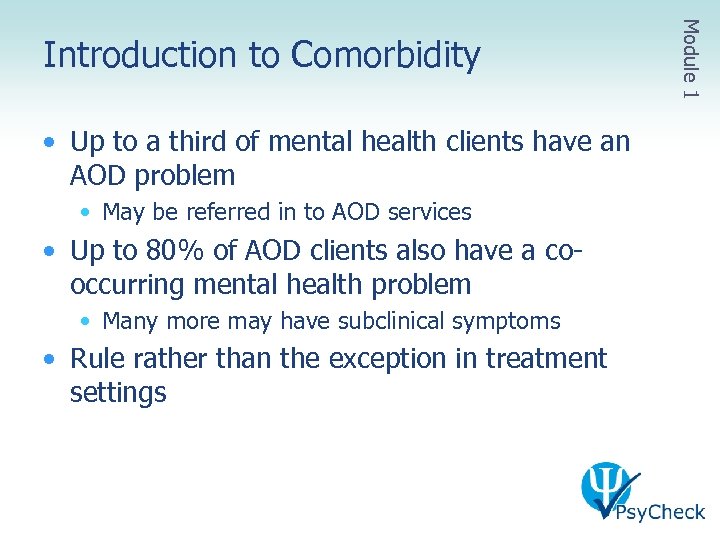 Introduction to Comorbidity

Module 1

• Up to a third of mental health clients have an AOD problem
  • May be referred in to AOD services
• Up to 80% of AOD clients also have a co-occurring mental health problem
  • Many more may have subclinical symptoms
• Rule rather than the exception in treatment settings

PsyCheck